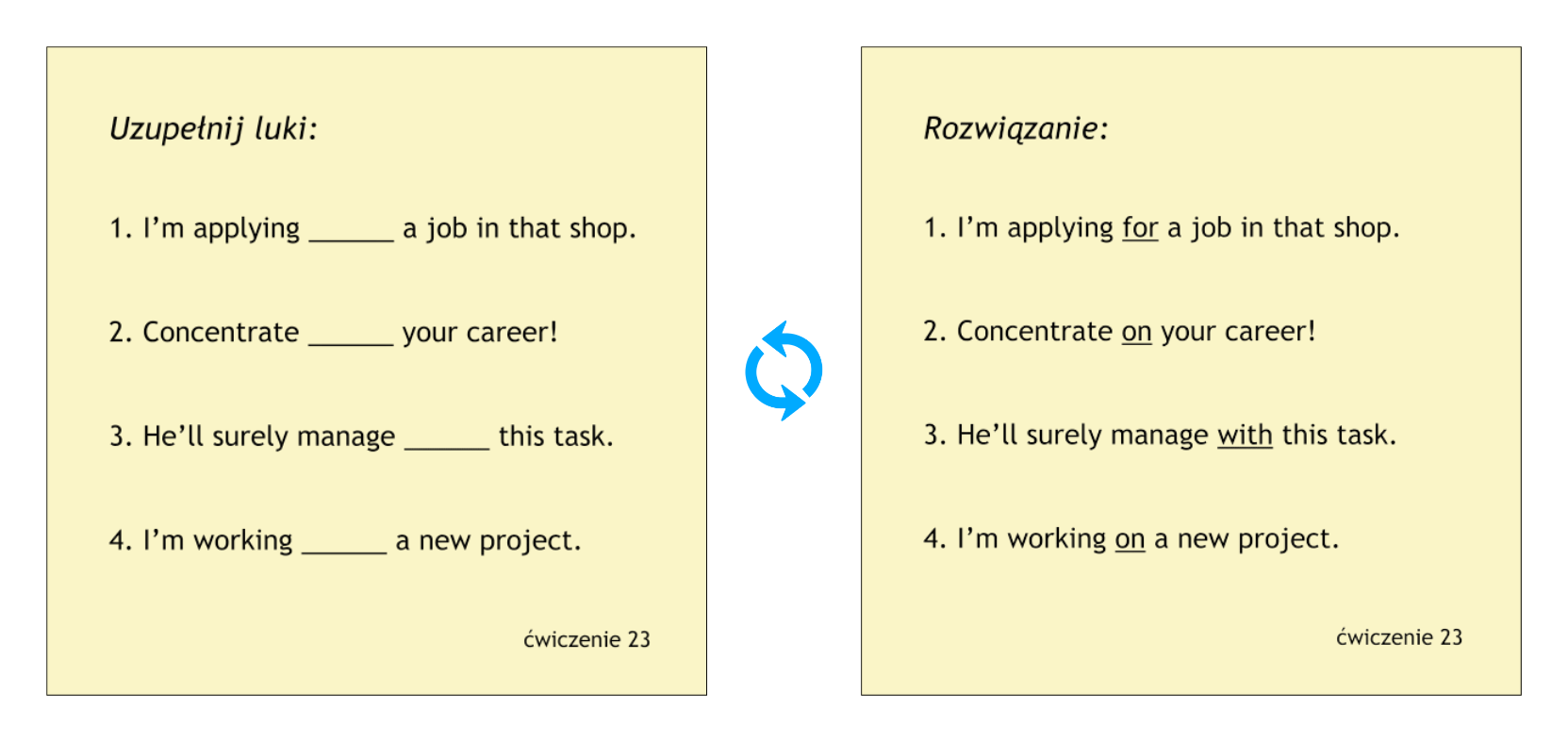 Uzupełnij luki:

1. I'm applying ______ a job in that shop.

2. Concentrate ______ your career!

3. He'll surely manage ______ this task.

4. I'm working ______ a new project.

ćwiczenie 23

Rozwiązanie:

1. I'm applying for a job in that shop.

2. Concentrate on your career!

3. He'll surely manage with this task.

4. I'm working on a new project.

ćwiczenie 23